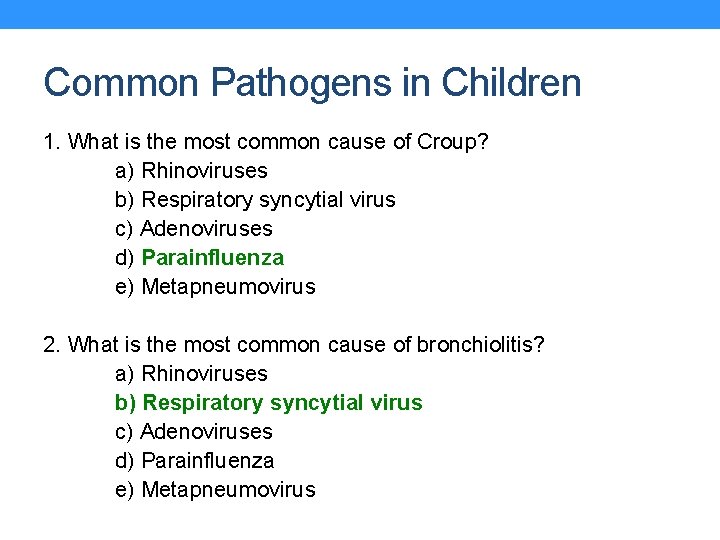 Common Pathogens in Children

1. What is the most common cause of Croup?
a) Rhinoviruses
b) Respiratory syncytial virus
c) Adenoviruses
d) Parainfluenza
e) Metapneumovirus

2. What is the most common cause of bronchiolitis?
a) Rhinoviruses
b) Respiratory syncytial virus
c) Adenoviruses
d) Parainfluenza
e) Metapneumovirus